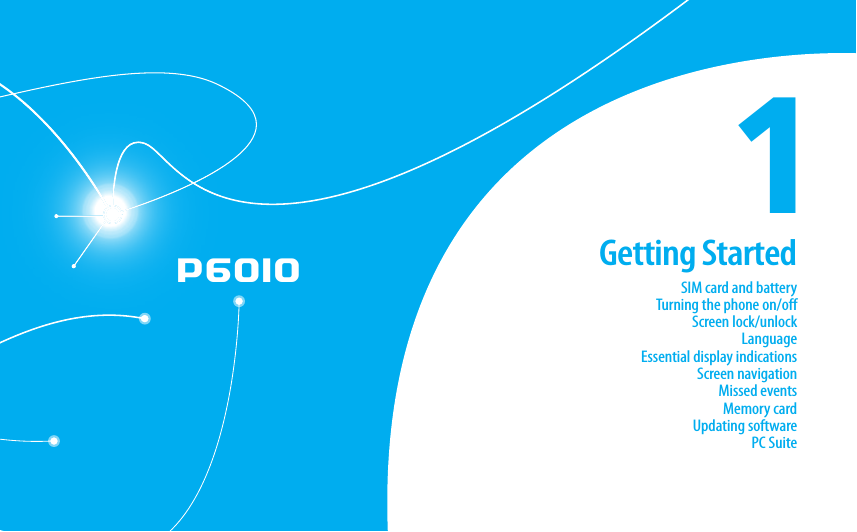 P6010

1

Getting Started

SIM card and battery
Turning the phone on/off
Screen lock/unlock
Language
Essential display indications
Screen navigation
Missed events
Memory card
Updating software
PC Suite